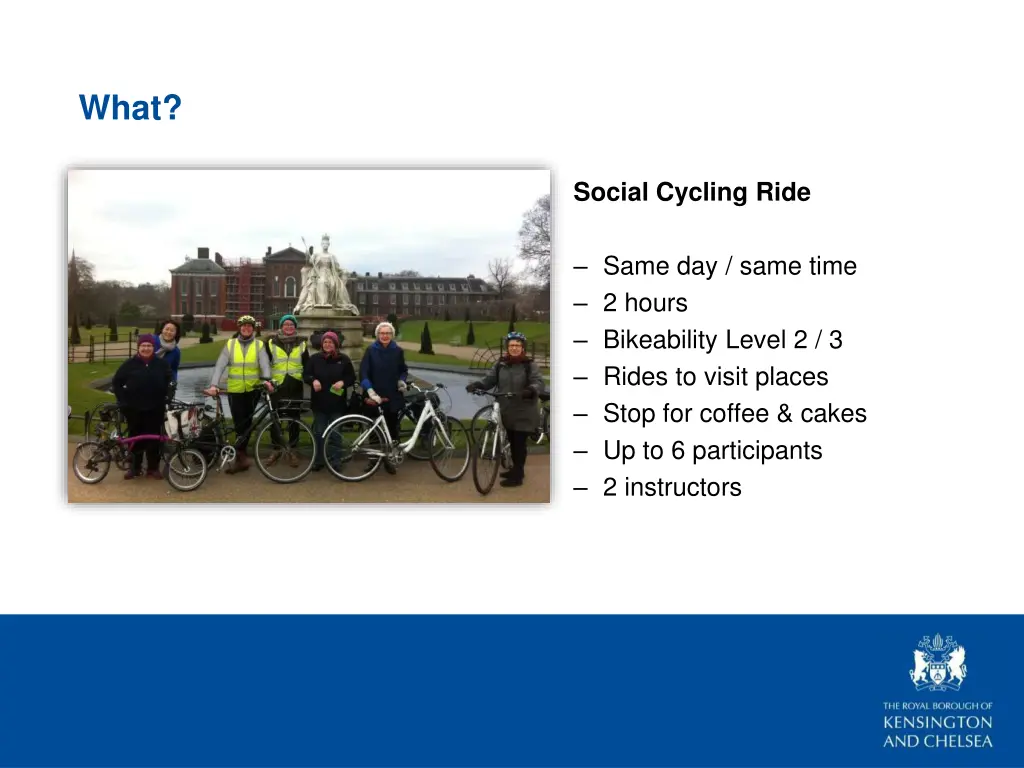 What?

Social Cycling Ride

– Same day / same time
– 2 hours
– Bikeability Level 2 / 3
– Rides to visit places
– Stop for coffee & cakes
– Up to 6 participants
– 2 instructors

THE ROYAL BOROUGH OF
KENSINGTON
AND CHELSEA